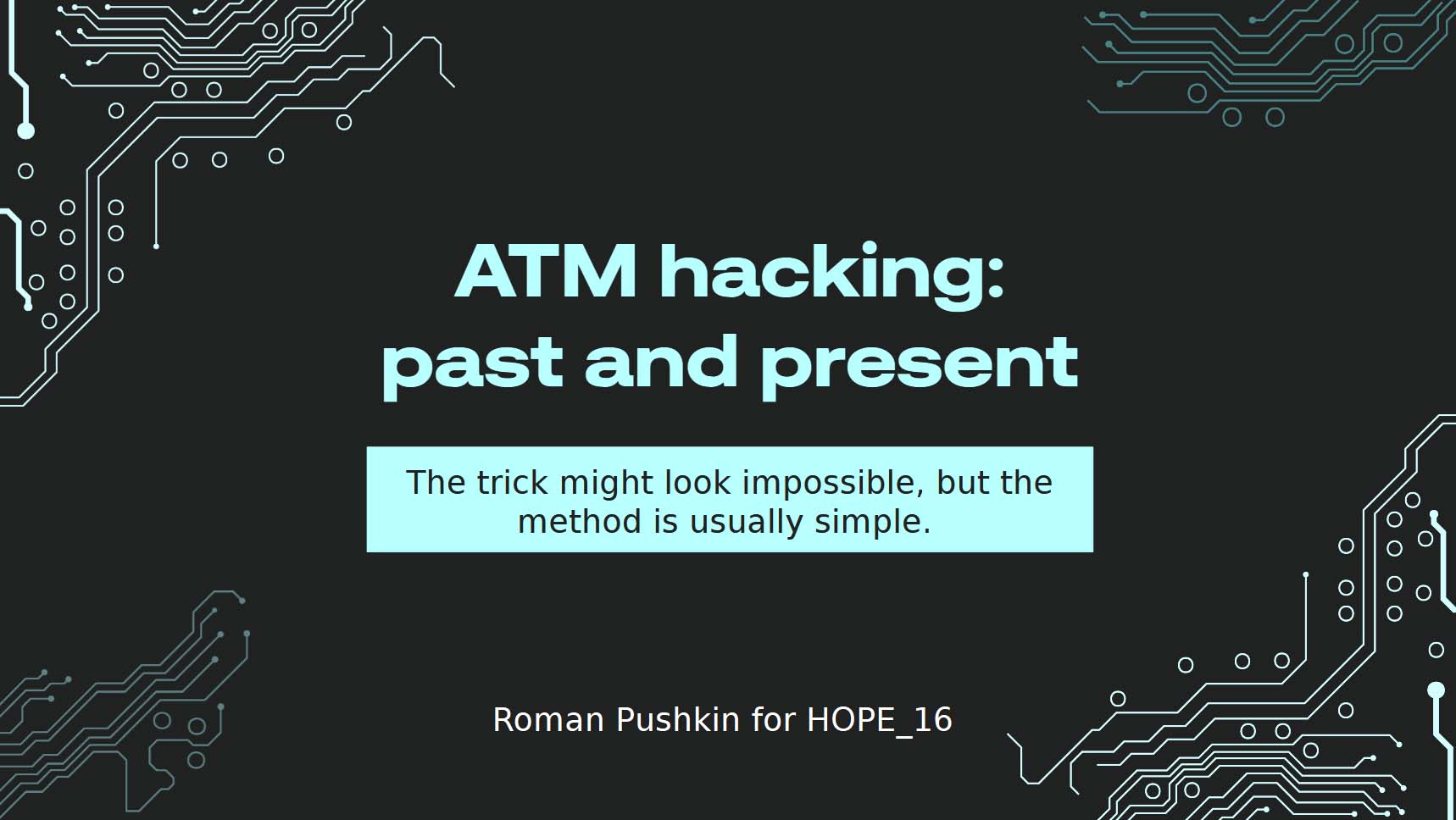 ATM hacking: past and present

The trick might look impossible, but the method is usually simple.

Roman Pushkin for HOPE_16